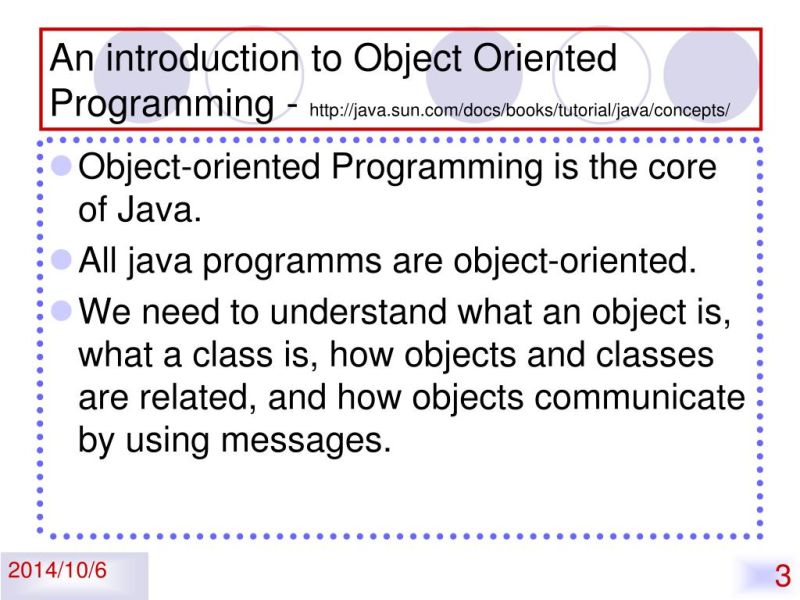 An introduction to Object Oriented Programming - http://java.sun.com/docs/books/tutorial/java/concepts/

Object-oriented Programming is the core of Java.

All java programms are object-oriented.

We need to understand what an object is, what a class is, how objects and classes are related, and how objects communicate by using messages.

2014/10/6

3